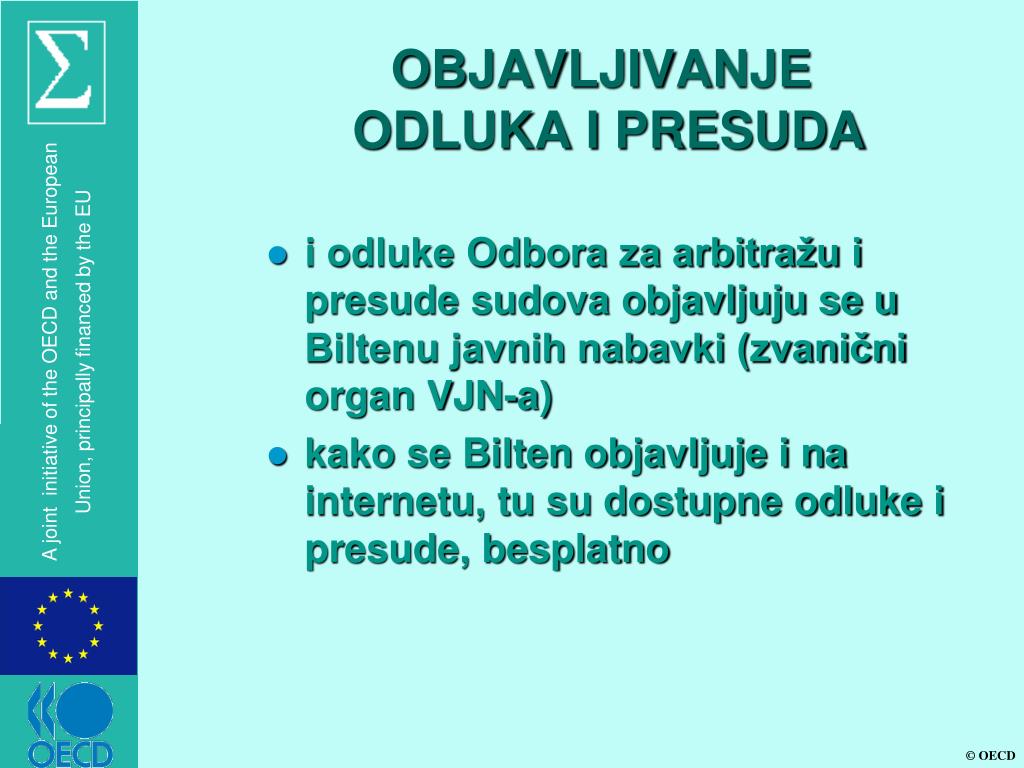 Σ

A joint initiative of the OECD and the European Union, principally financed by the EU

OECD

OBJAVLJIVANJE ODLUKA I PRESUDA

- i odluke Odbora za arbitražu i presude sudova objavljuju se u Biltenu javnih nabavki (zvanični organ VJN-a)
- kako se Bilten objavljuje i na internetu, tu su dostupne odluke i presude, besplatno

© OECD